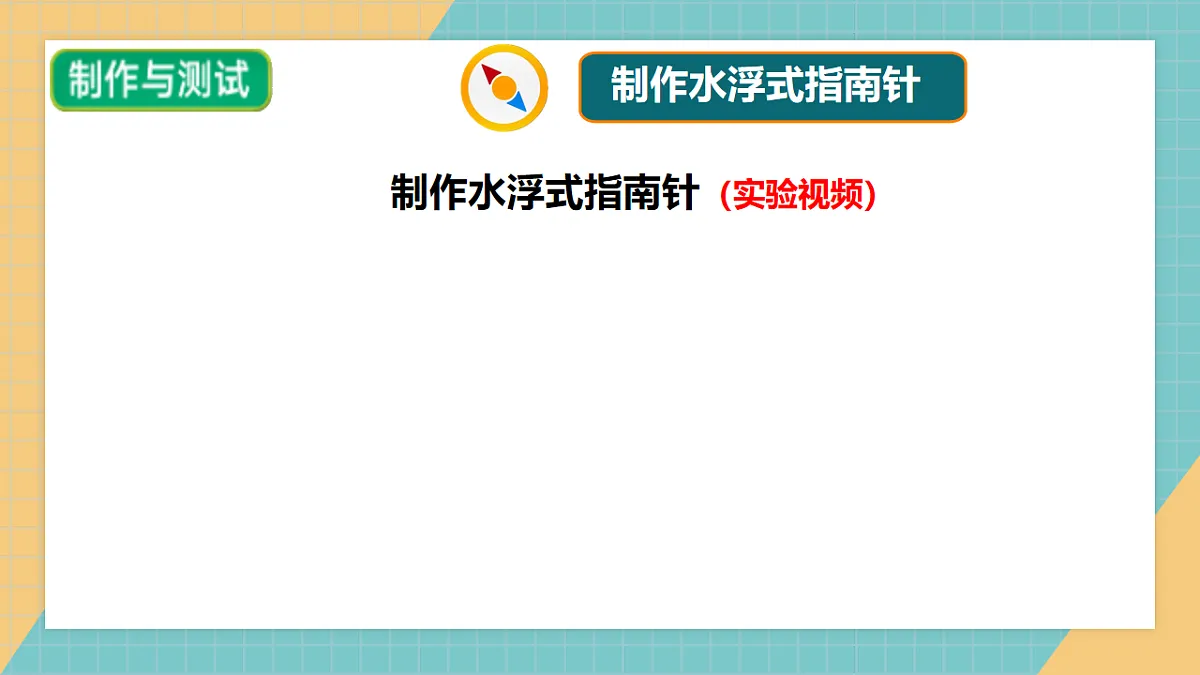 制作与测试

制作水浮式指南针

制作水浮式指南针（实验视频）